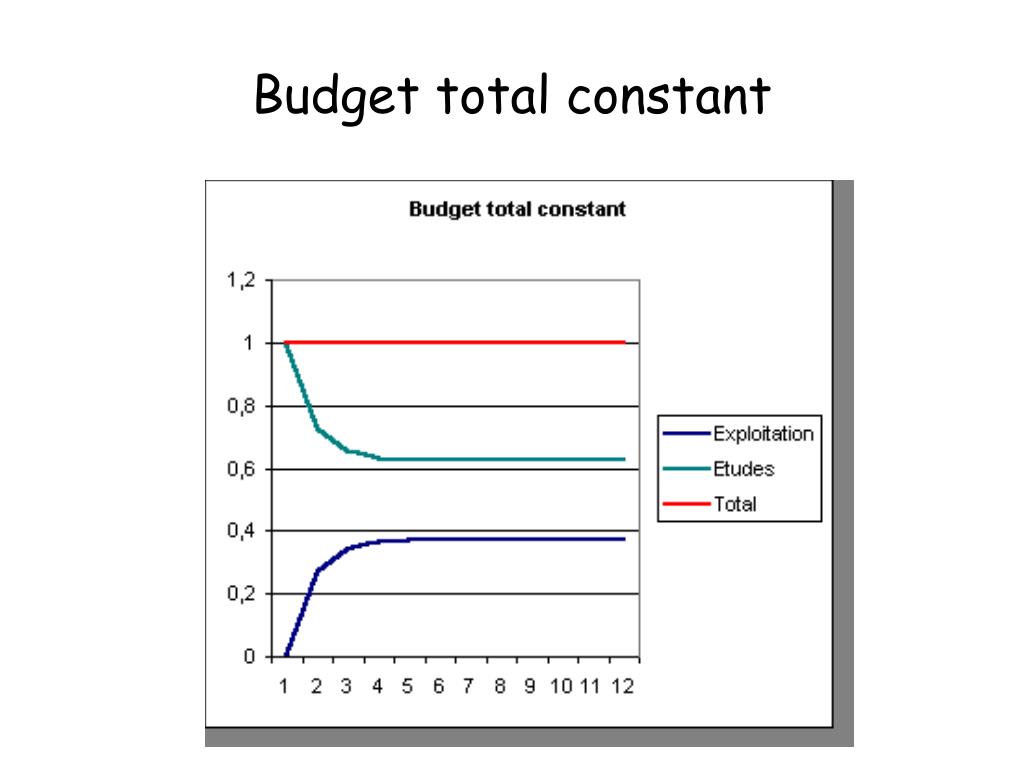 Budget total constant

Budget total constant

1,2
1
0,8
0,6
0,4
0,2
0

1 2 3 4 5 6 7 8 9 10 11 12

Exploitation
Etudes
Total